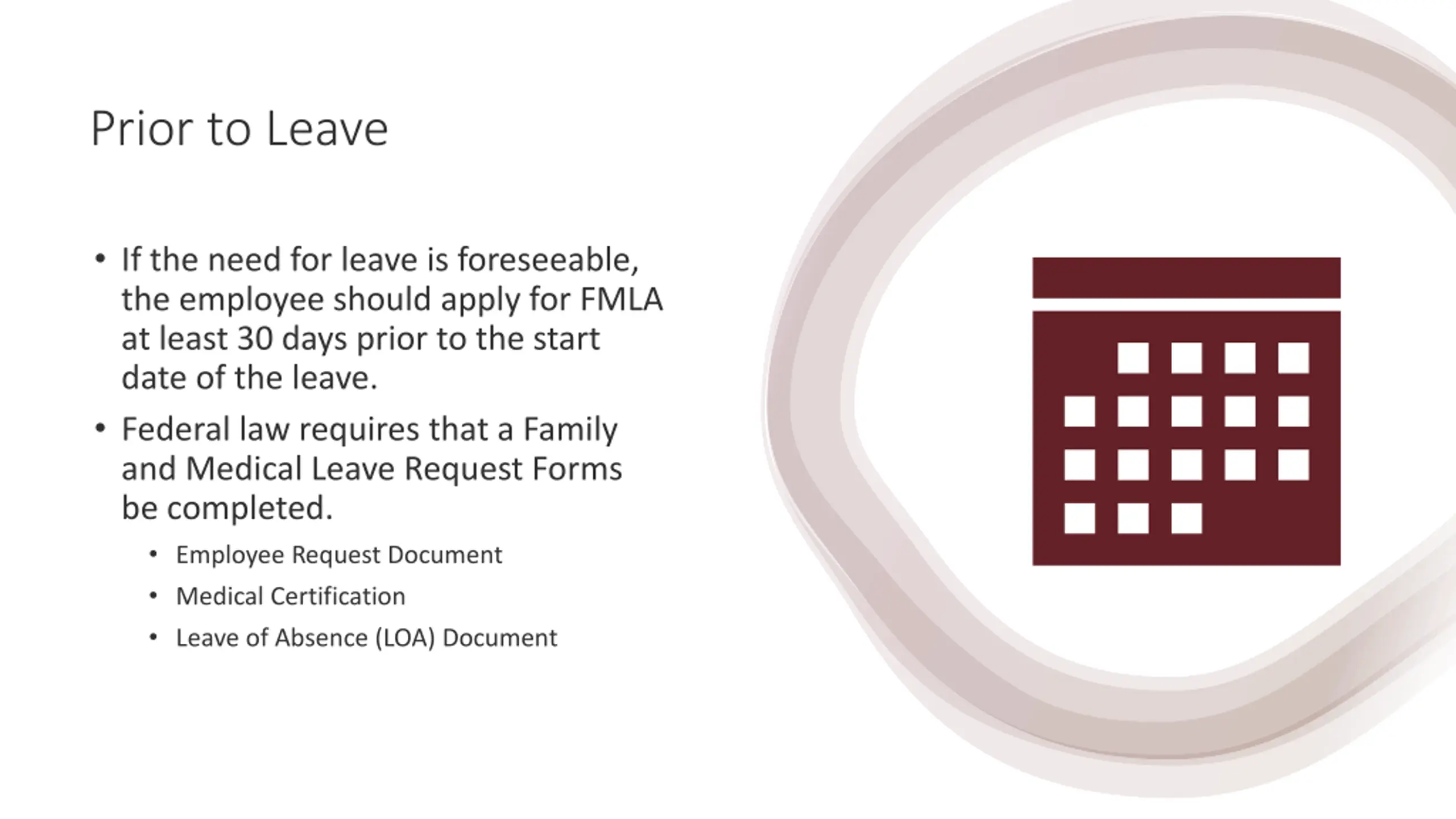 Prior to Leave

• If the need for leave is foreseeable, the employee should apply for FMLA at least 30 days prior to the start date of the leave.

• Federal law requires that a Family and Medical Leave Request Forms be completed.
  • Employee Request Document
  • Medical Certification
  • Leave of Absence (LOA) Document